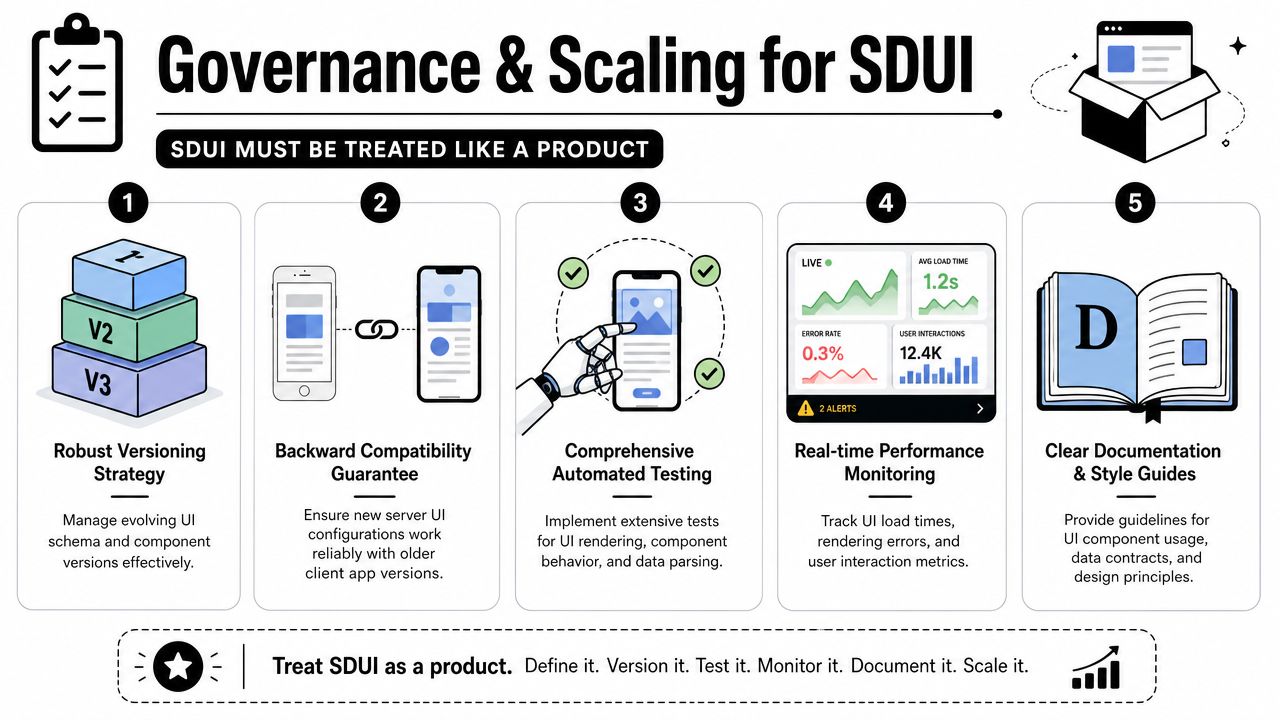 Governance & Scaling for SDUI

SDUI MUST BE TREATED LIKE A PRODUCT

1

1

V2

V3

Robust Versioning Strategy

Manage evolving UI schema and component versions effectively.

2

Backward Compatibility Guarantee

Ensure new server UI configurations work reliably with older client app versions.

3

Comprehensive Automated Testing

Implement extensive tests for UI rendering, component behavior, and data parsing.

4

LIVE

AVG LOAD TIME

1.2s

ERROR RATE

0.3%

USER INTERACTIONS

12.4K

2 ALERTS

Real-time Performance Monitoring

Track UI load times, rendering errors, and user interaction metrics.

5

D

Clear Documentation & Style Guides

Provide guidelines for UI component usage, data contracts, and design principles.

Treat SDUI as a product. Define it. Version it. Test it. Monitor it. Document it. Scale it.